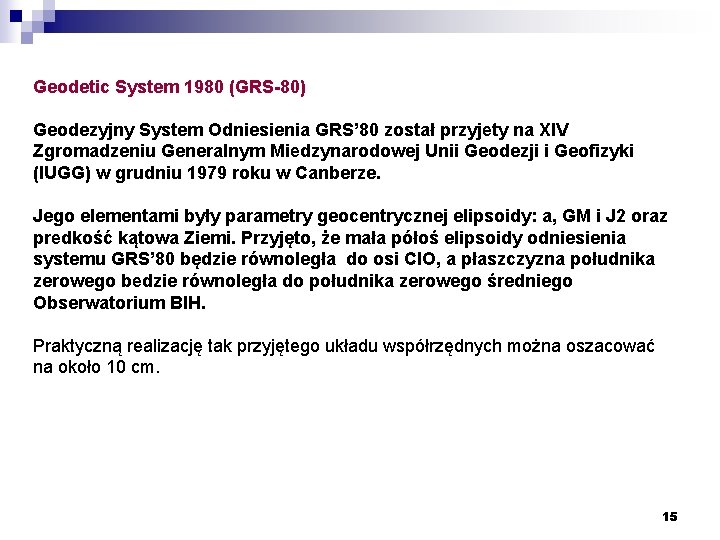 Geodetic System 1980 (GRS-80)

Geodezyjny System Odniesienia GRS'80 został przyjety na XIV Zgromadzeniu Generalnym Miedzynarodowej Unii Geodezji i Geofizyki (IUGG) w grudniu 1979 roku w Canberze.

Jego elementami były parametry geocentrycznej elipsoidy: a, GM i J2 oraz predkość kątowa Ziemi. Przyjęto, że mała półoś elipsoidy odniesienia systemu GRS'80 będzie równoległa do osi CIO, a płaszczyzna południka zerowego bedzie równoległa do południka zerowego średniego Obserwatorium BIH.

Praktyczną realizację tak przyjętego układu współrzędnych można oszacować na około 10 cm.

15